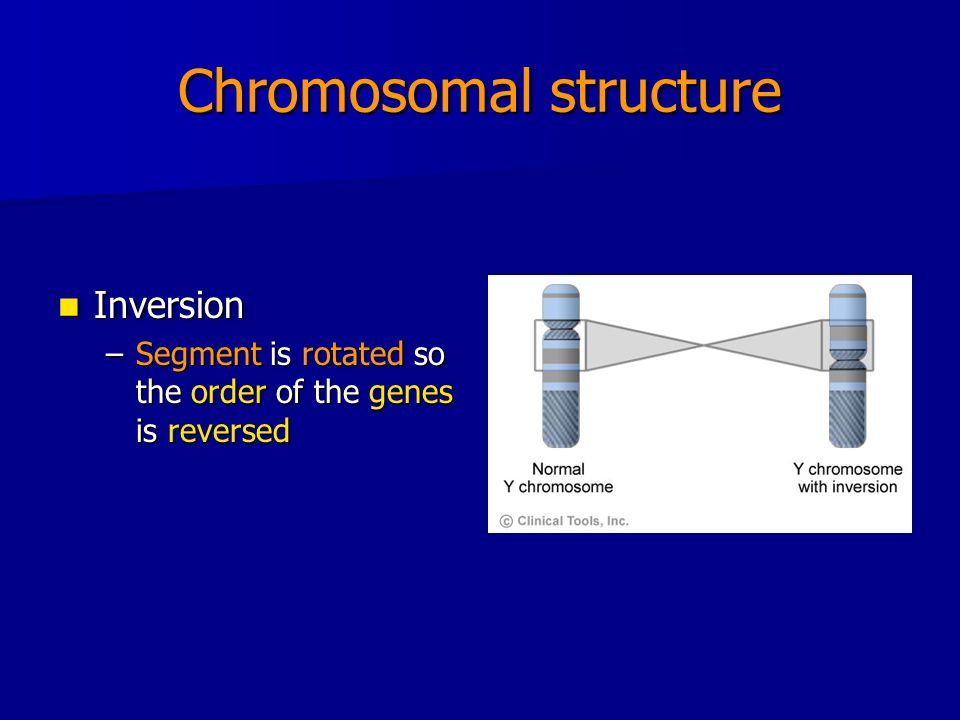 Chromosomal structure

Inversion
– Segment is rotated so the order of the genes is reversed

Normal Y chromosome

Y chromosome with inversion

© Clinical Tools, Inc.